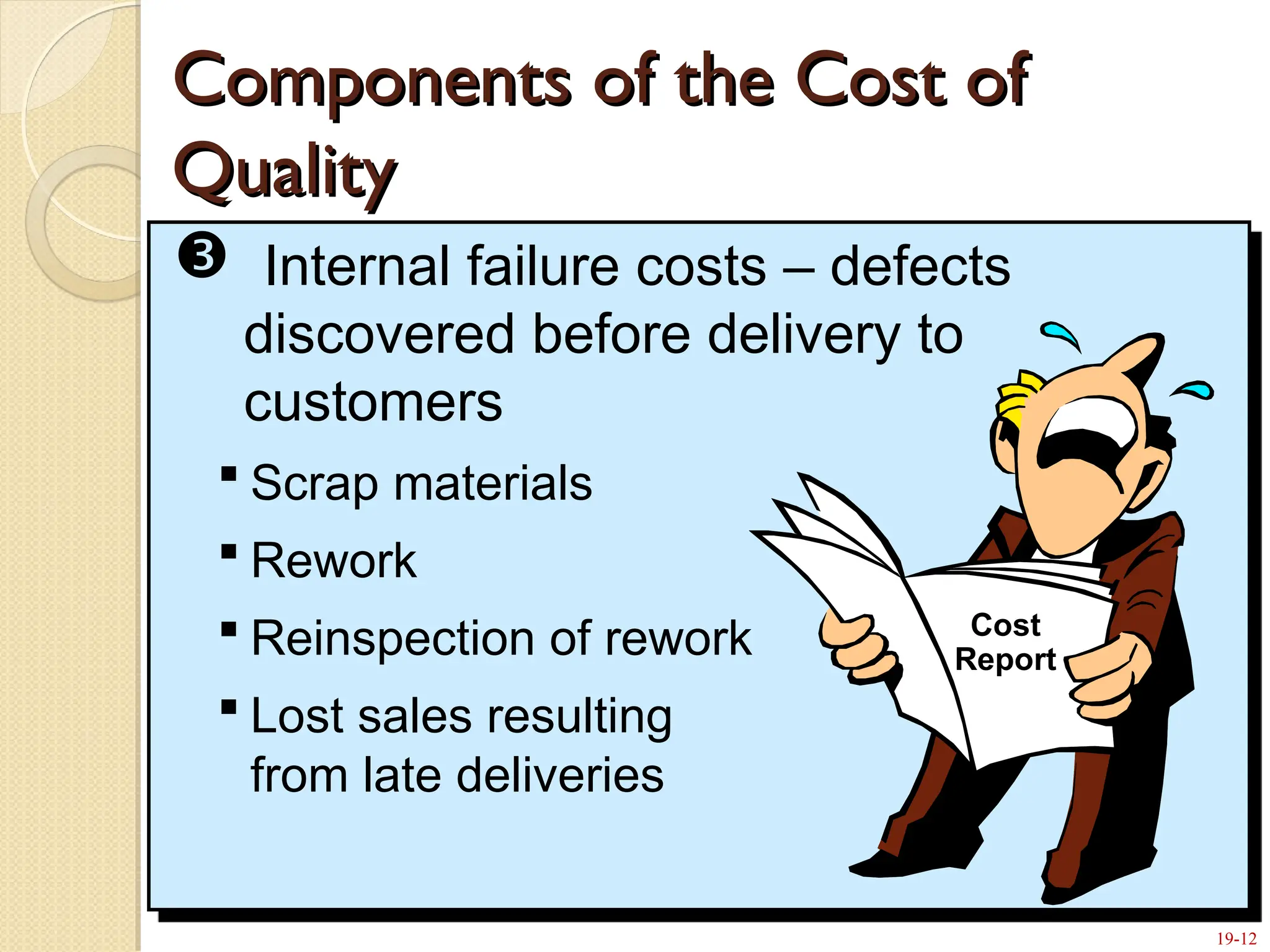 Components of the Cost of Quality

❸ Internal failure costs – defects discovered before delivery to customers

▪ Scrap materials

▪ Rework

▪ Reinspection of rework

▪ Lost sales resulting from late deliveries

Cost Report

19-12